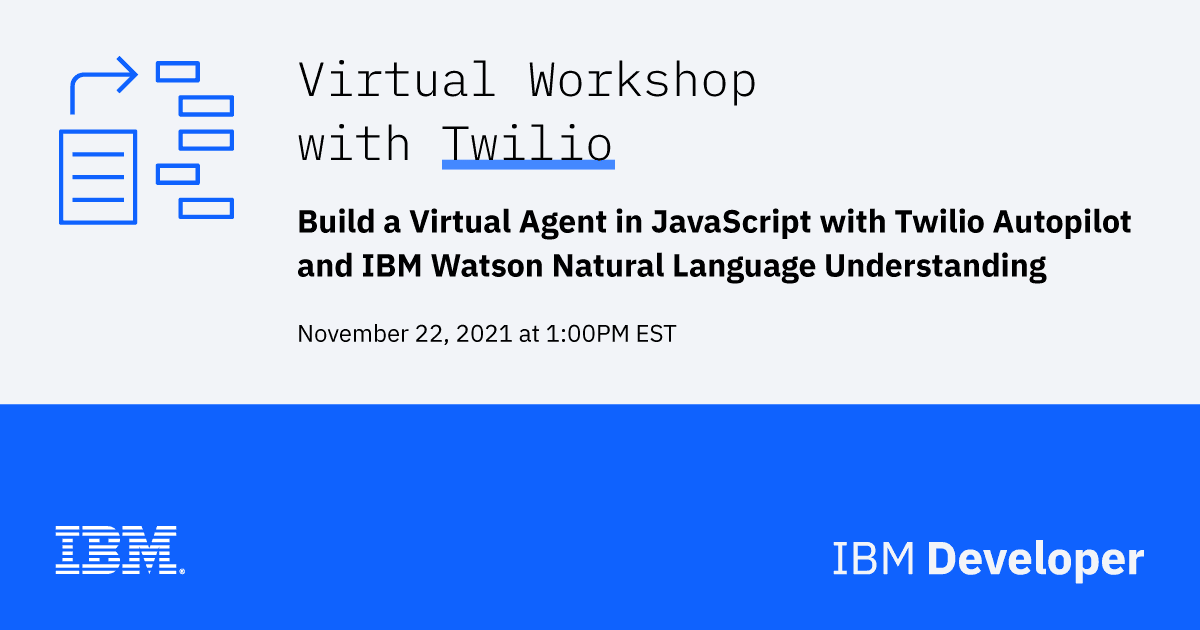 Virtual Workshop with Twilio

Build a Virtual Agent in JavaScript with Twilio Autopilot and IBM Watson Natural Language Understanding

November 22, 2021 at 1:00PM EST

IBM

IBM Developer